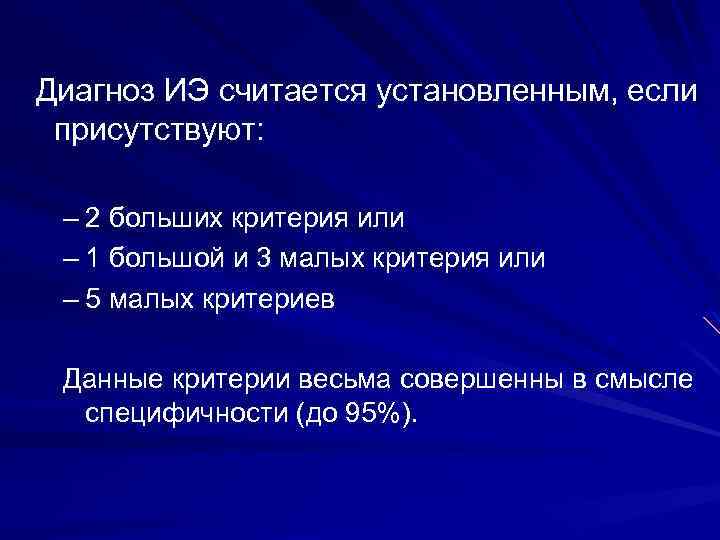 Диагноз ИЭ считается установленным, если присутствуют:

– 2 больших критерия или
– 1 большой и 3 малых критерия или
– 5 малых критериев

Данные критерии весьма совершенны в смысле специфичности (до 95%).